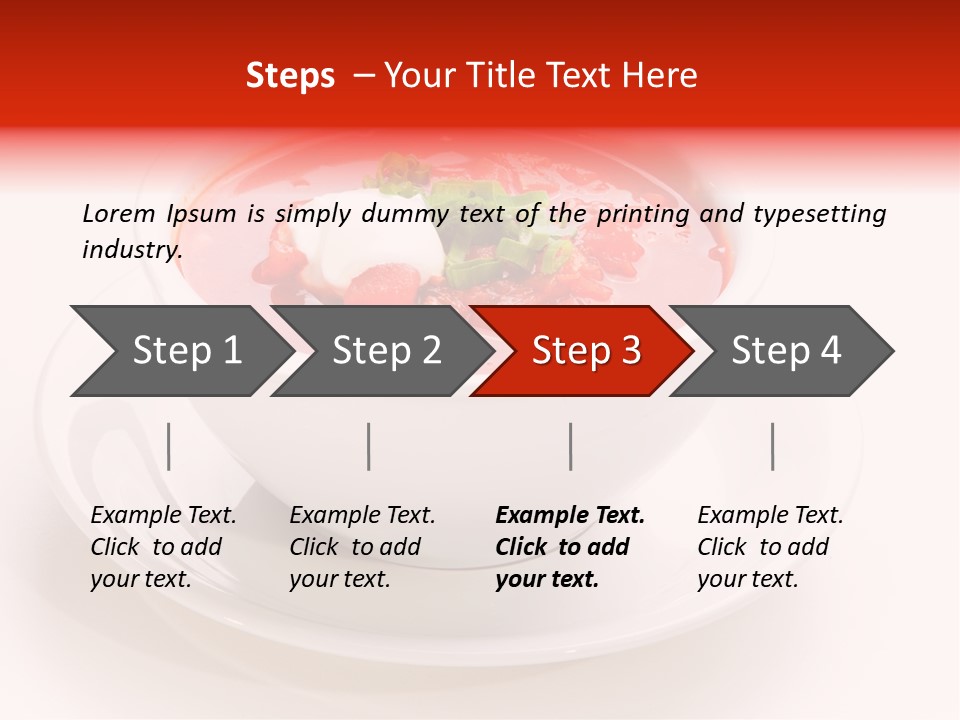 Steps – Your Title Text Here

Lorem Ipsum is simply dummy text of the printing and typesetting industry.

Step 1

Step 2

Step 3

Step 4

Example Text. Click to add your text.

Example Text. Click to add your text.

Example Text. Click to add your text.

Example Text. Click to add your text.